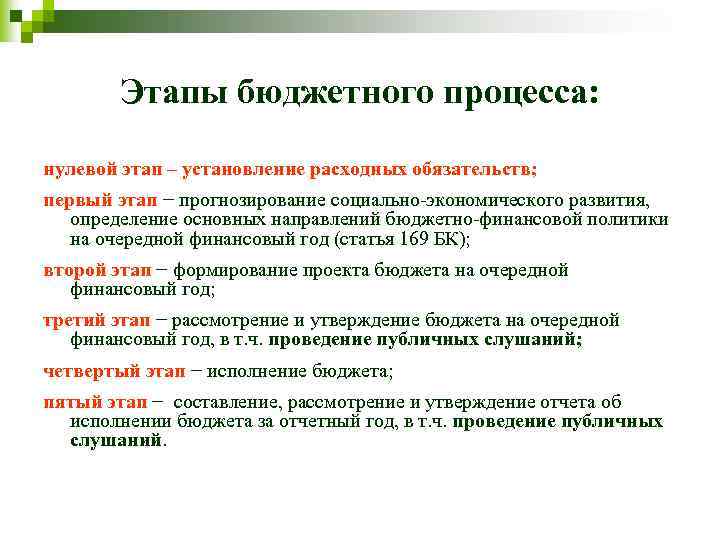 Этапы бюджетного процесса:

нулевой этап – установление расходных обязательств;

первый этап − прогнозирование социально-экономического развития, определение основных направлений бюджетно-финансовой политики на очередной финансовый год (статья 169 БК);

второй этап − формирование проекта бюджета на очередной финансовый год;

третий этап − рассмотрение и утверждение бюджета на очередной финансовый год, в т.ч. проведение публичных слушаний;

четвертый этап − исполнение бюджета;

пятый этап − составление, рассмотрение и утверждение отчета об исполнении бюджета за отчетный год, в т.ч. проведение публичных слушаний.